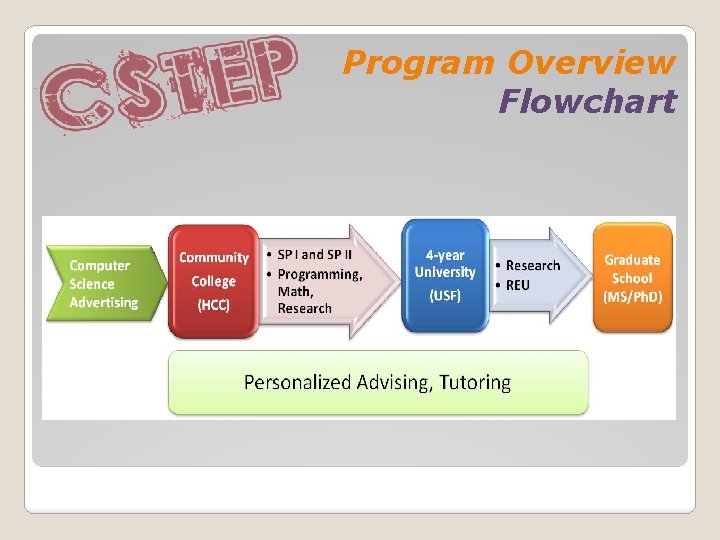 CSTEP

Program Overview Flowchart

Computer Science Advertising

Community College (HCC)

• SP I and SP II
• Programming, Math, Research

4-year University (USF)

• Research
• REU

Graduate School (MS/PhD)

Personalized Advising, Tutoring